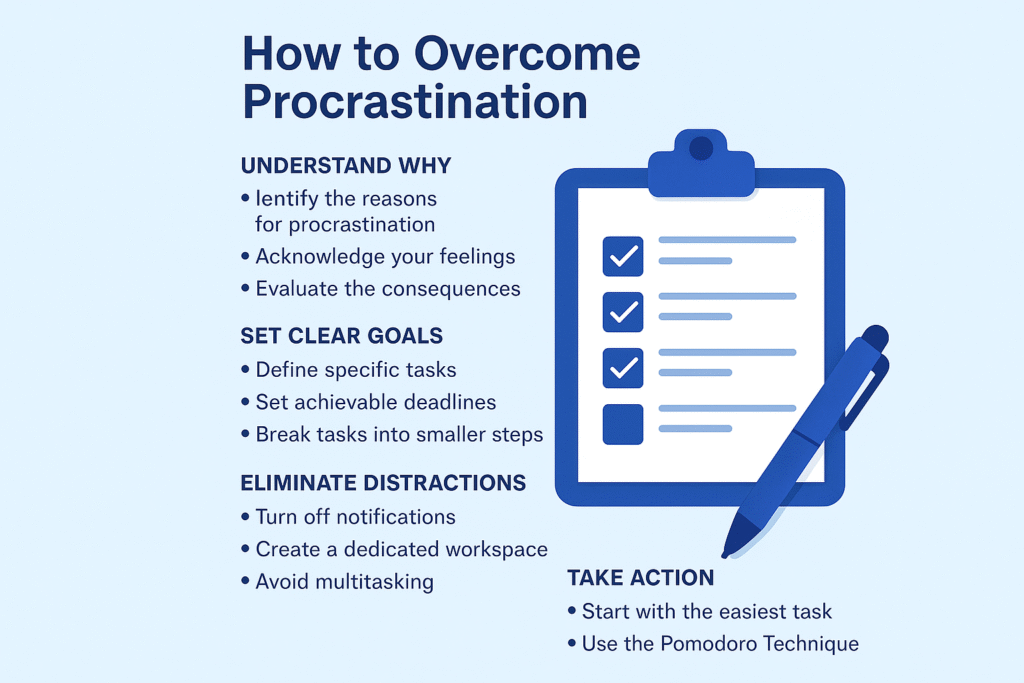 How to Overcome Procrastination

UNDERSTAND WHY

• Ientify the reasons for procrastination
• Acknowledge your feelings
• Evaluate the consequences

SET CLEAR GOALS

• Define specific tasks
• Set achievable deadlines
• Break tasks into smaller steps

ELIMINATE DISTRACTIONS

• Turn off notifications
• Create a dedicated workspace
• Avoid multitasking

TAKE ACTION

• Start with the easiest task
• Use the Pomodoro Technique